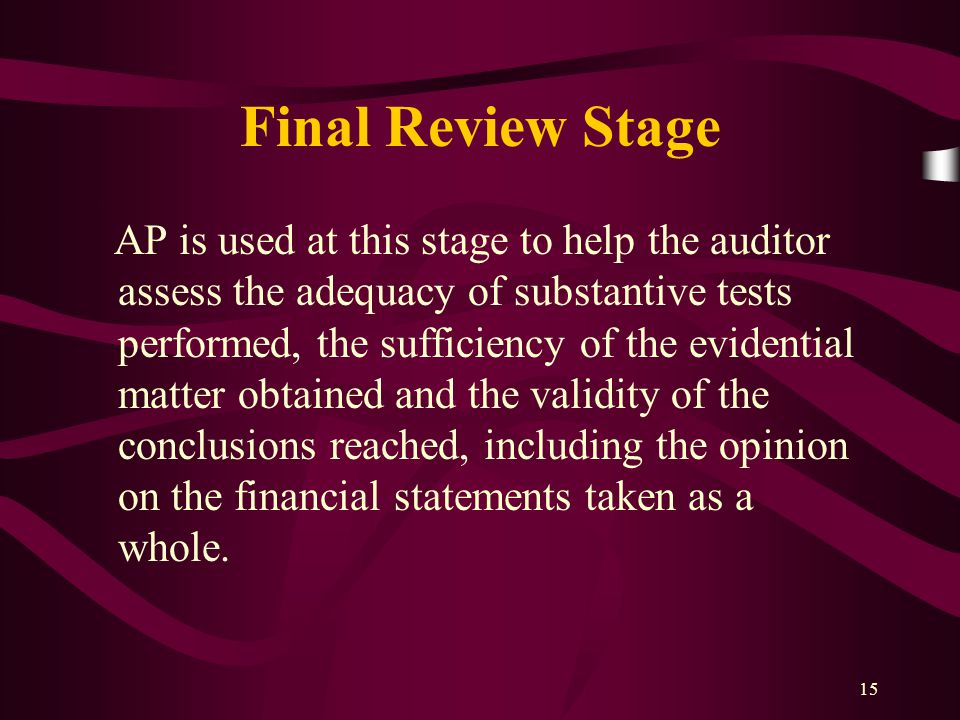 Final Review Stage

AP is used at this stage to help the auditor assess the adequacy of substantive tests performed, the sufficiency of the evidential matter obtained and the validity of the conclusions reached, including the opinion on the financial statements taken as a whole.

15